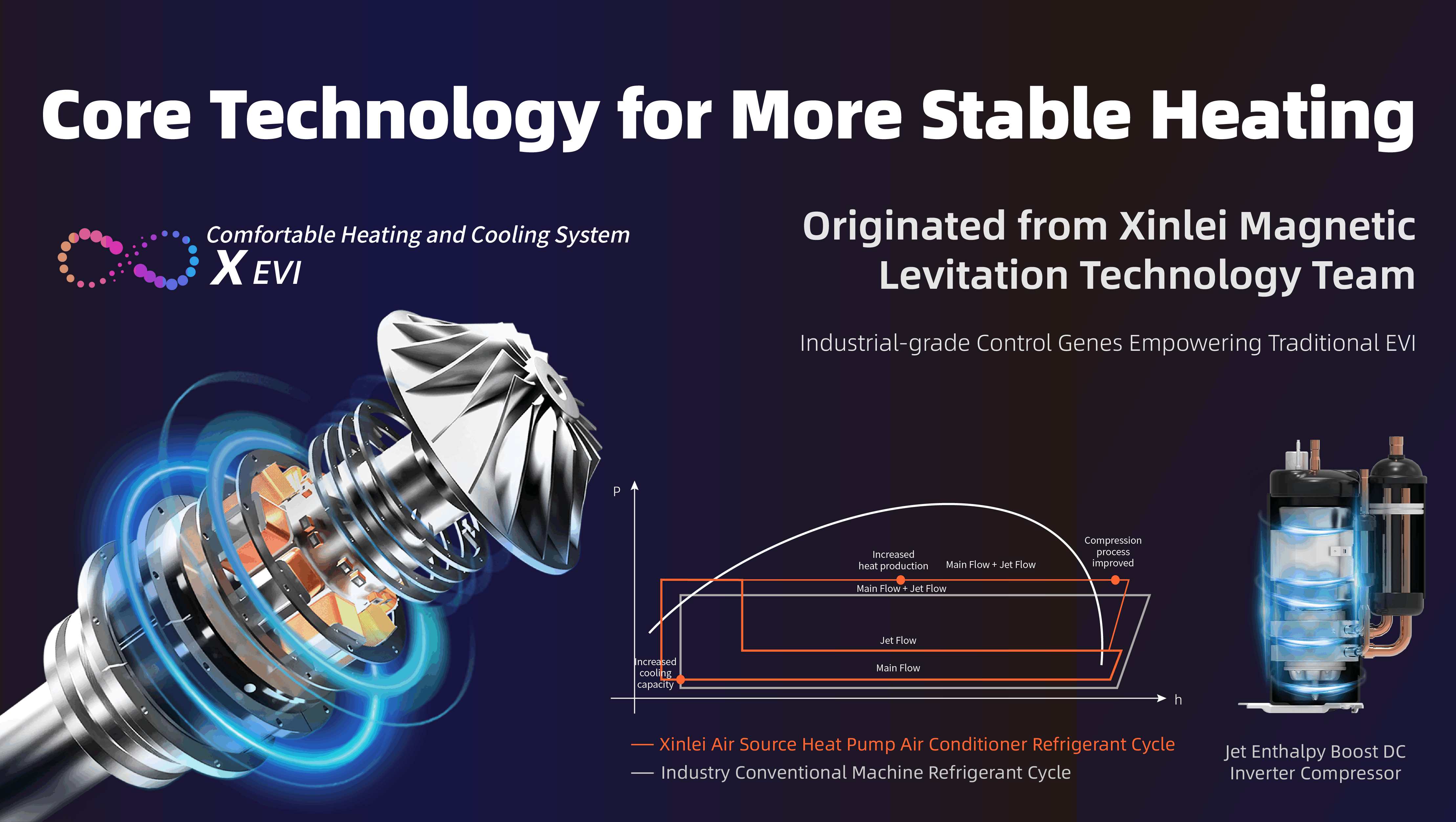 Core Technology for More Stable Heating

Comfortable Heating and Cooling System
X EVI

Originated from Xinlei Magnetic Levitation Technology Team

Industrial-grade Control Genes Empowering Traditional EVI

P

Increased heat production

Main Flow + Jet Flow

Compression process improved

Main Flow + Jet Flow

Jet Flow

Main Flow

Increased cooling capacity

h

— Xinlei Air Source Heat Pump Air Conditioner Refrigerant Cycle
— Industry Conventional Machine Refrigerant Cycle

Jet Enthalpy Boost DC Inverter Compressor